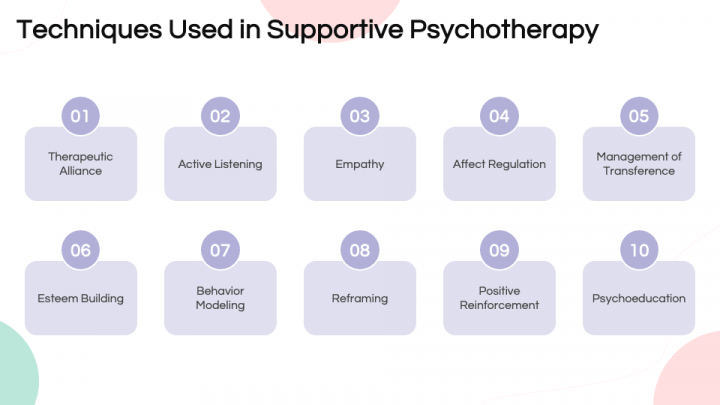 Techniques Used in Supportive Psychotherapy

01
Therapeutic Alliance

02
Active Listening

03
Empathy

04
Affect Regulation

05
Management of Transference

06
Esteem Building

07
Behavior Modeling

08
Reframing

09
Positive Reinforcement

10
Psychoeducation